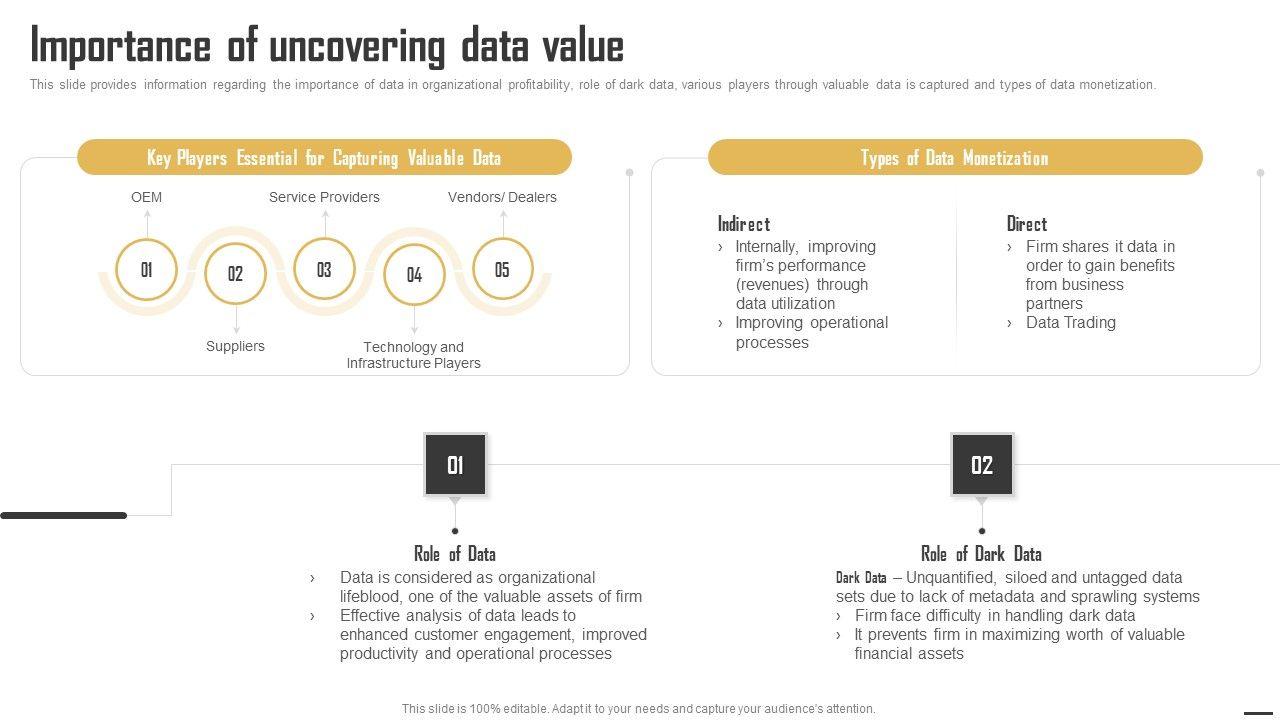 Importance of uncovering data value

This slide provides information regarding the importance of data in organizational profitability, role of dark data, various players through valuable data is captured and types of data monetization.

Key Players Essential for Capturing Valuable Data

OEM

Service Providers

Vendors/ Dealers

01

02

03

04

05

Suppliers

Technology and Infrastructure Players

Types of Data Monetization

Indirect

› Internally, improving firm's performance (revenues) through data utilization

› Improving operational processes

Direct

› Firm shares it data in order to gain benefits from business partners

› Data Trading

01

Role of Data

› Data is considered as organizational lifeblood, one of the valuable assets of firm

› Effective analysis of data leads to enhanced customer engagement, improved productivity and operational processes

02

Role of Dark Data

Dark Data – Unquantified, siloed and untagged data sets due to lack of metadata and sprawling systems

› Firm face difficulty in handling dark data

› It prevents firm in maximizing worth of valuable financial assets

This slide is 100% editable. Adapt it to your needs and capture your audience's attention.